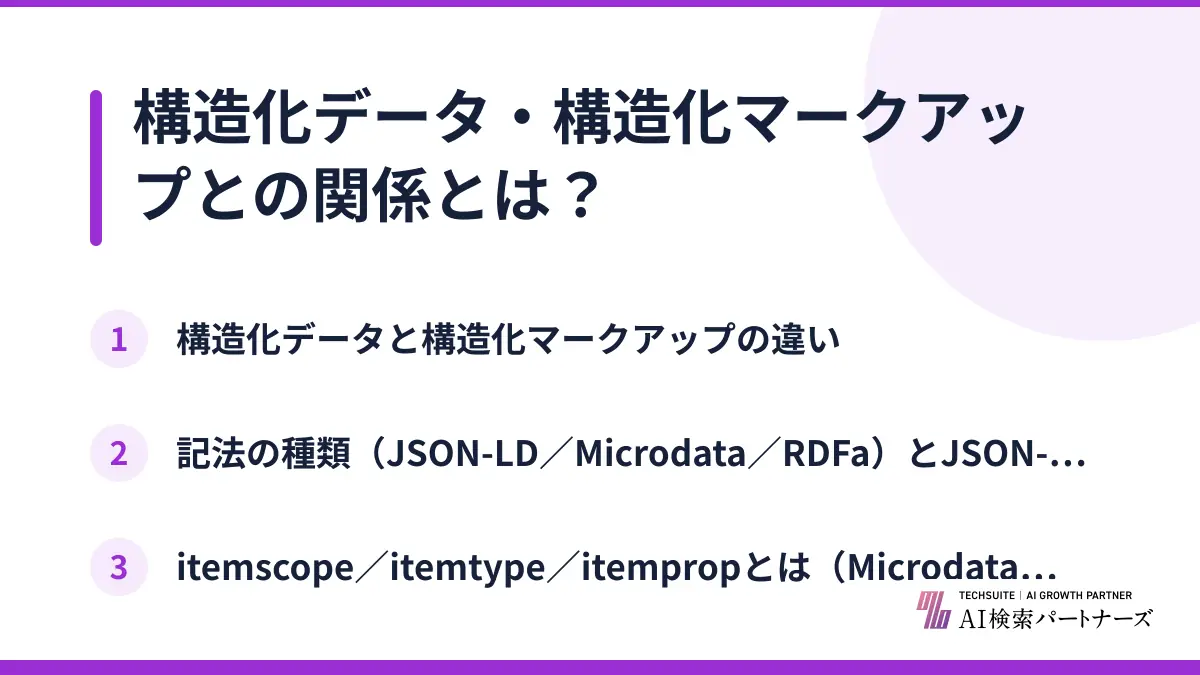 構造化データ・構造化マークアップとの関係とは？

1 構造化データと構造化マークアップの違い

2 記法の種類（JSON-LD／Microdata／RDFa）とJSON-…

3 itemscope／itemtype／itempropとは（Microdata…

TECHSUITE | AI GROWTH PARTNER
AI検索パートナーズ